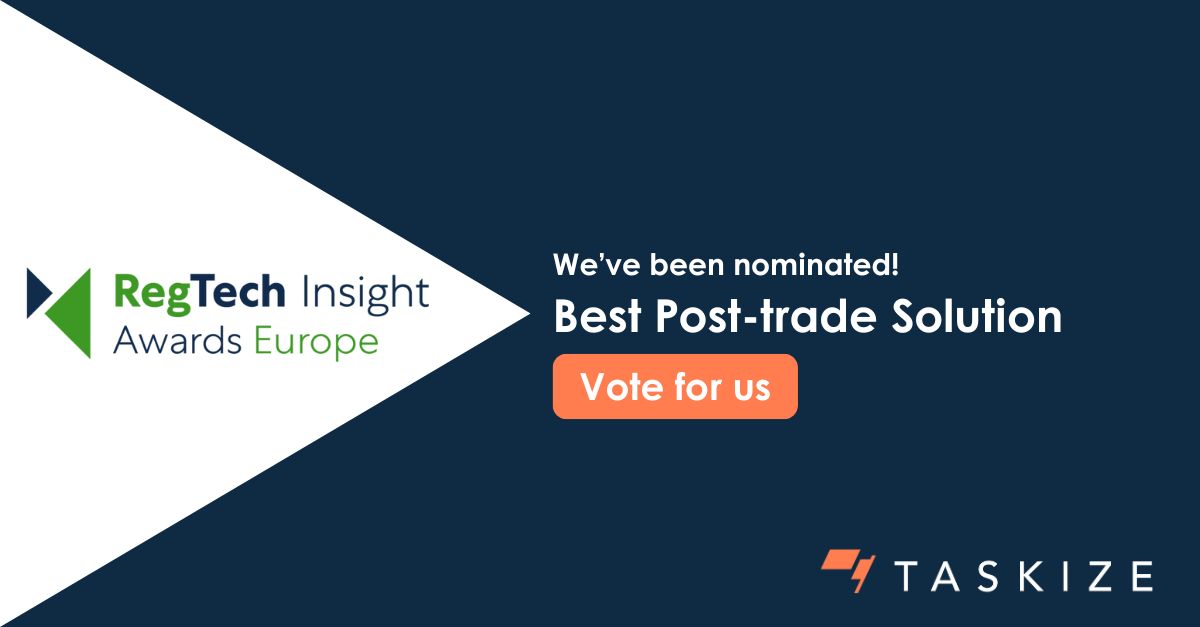 RegTech Insight
Awards Europe

We've been nominated!
Best Post-trade Solution
Vote for us

TASKIZE